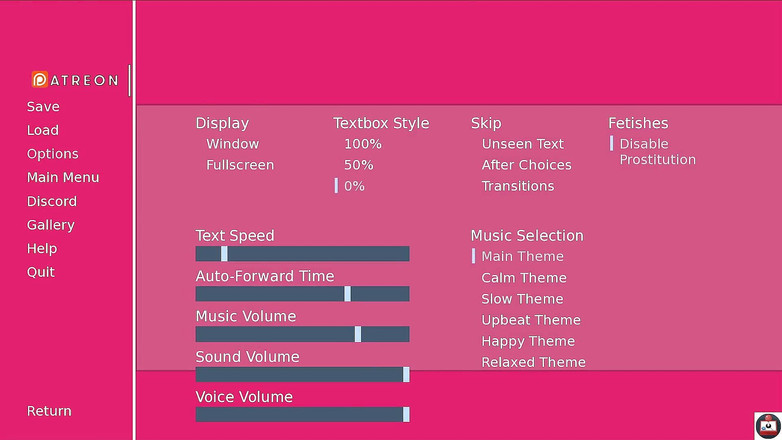 PATREON
Save
Load
Options
Main Menu
Discord
Gallery
Help
Quit

Return

Display
Window
Fullscreen

Textbox Style
100%
50%
0%

Skip
Unseen Text
After Choices
Transitions

Fetishes
Disable Prostitution

Text Speed

Auto-Forward Time

Music Volume

Sound Volume

Voice Volume

Music Selection
Main Theme
Calm Theme
Slow Theme
Upbeat Theme
Happy Theme
Relaxed Theme